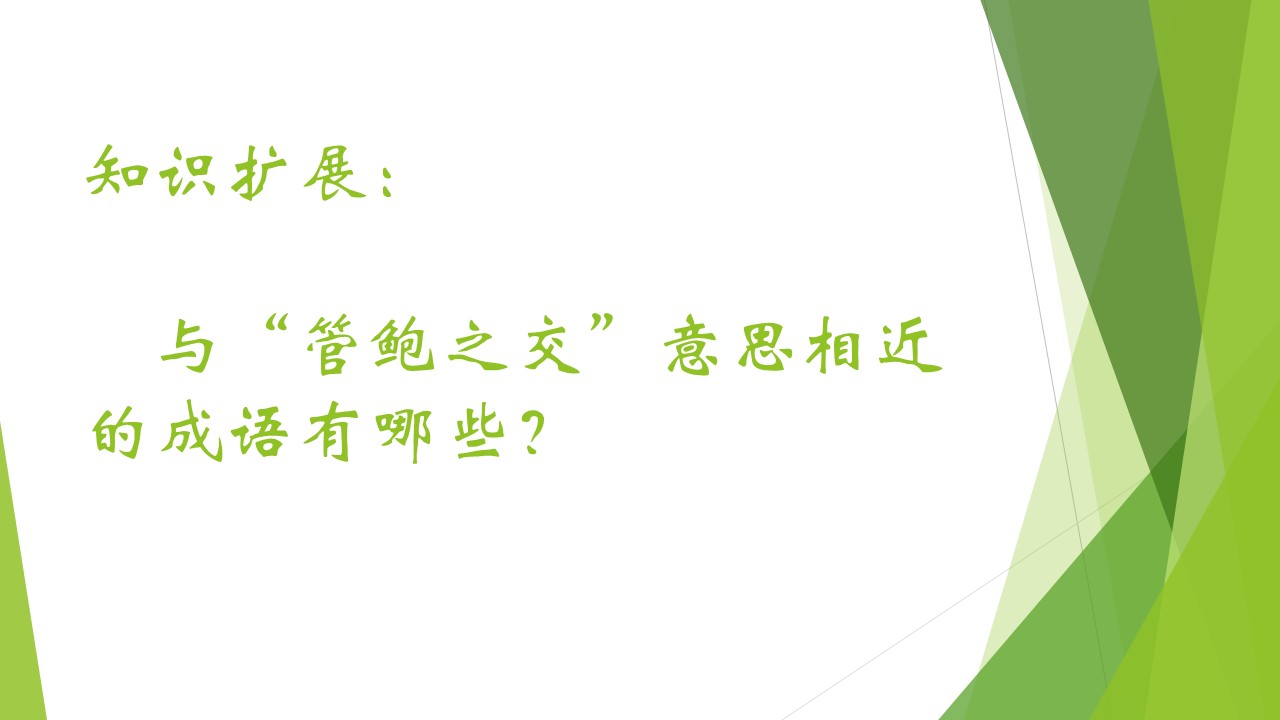 知识扩展：

与“管鲍之交”意思相近的成语有哪些？